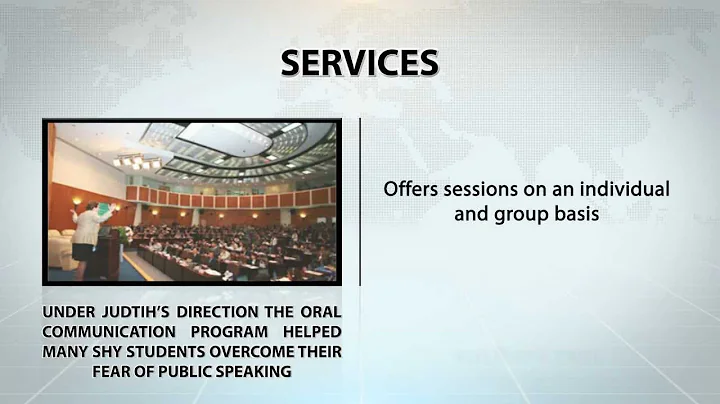 SERVICES

UNDER JUDTIH'S DIRECTION THE ORAL COMMUNICATION PROGRAM HELPED MANY SHY STUDENTS OVERCOME THEIR FEAR OF PUBLIC SPEAKING

Offers sessions on an individual and group basis